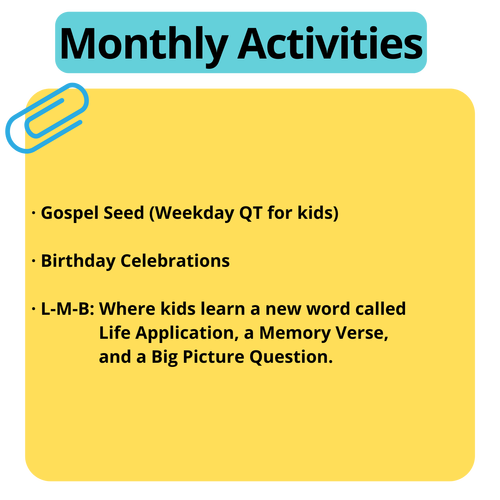 Monthly Activities

· Gospel Seed (Weekday QT for kids)

· Birthday Celebrations

· L-M-B: Where kids learn a new word called Life Application, a Memory Verse, and a Big Picture Question.